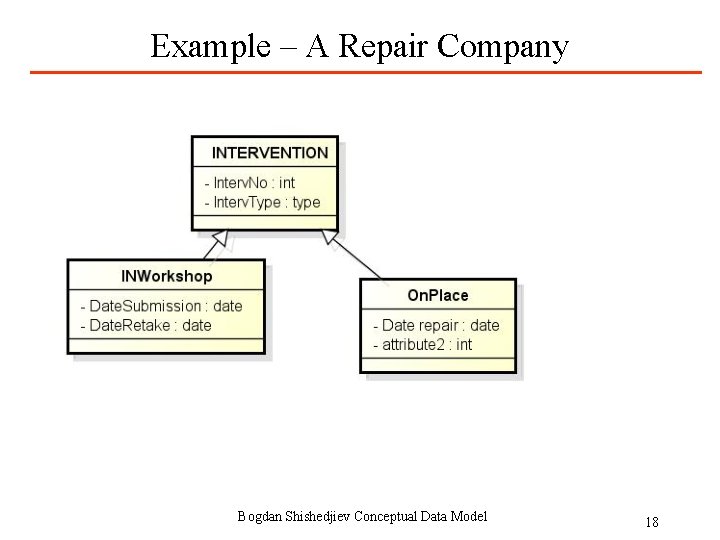 Example – A Repair Company

INTERVENTION
- IntervNo : int
- IntervType : type

INWorkshop
- DateSubmission : date
- DateRetake : date

OnPlace
- Date repair : date
- attribute2 : int

Bogdan Shishedjiev Conceptual Data Model

18